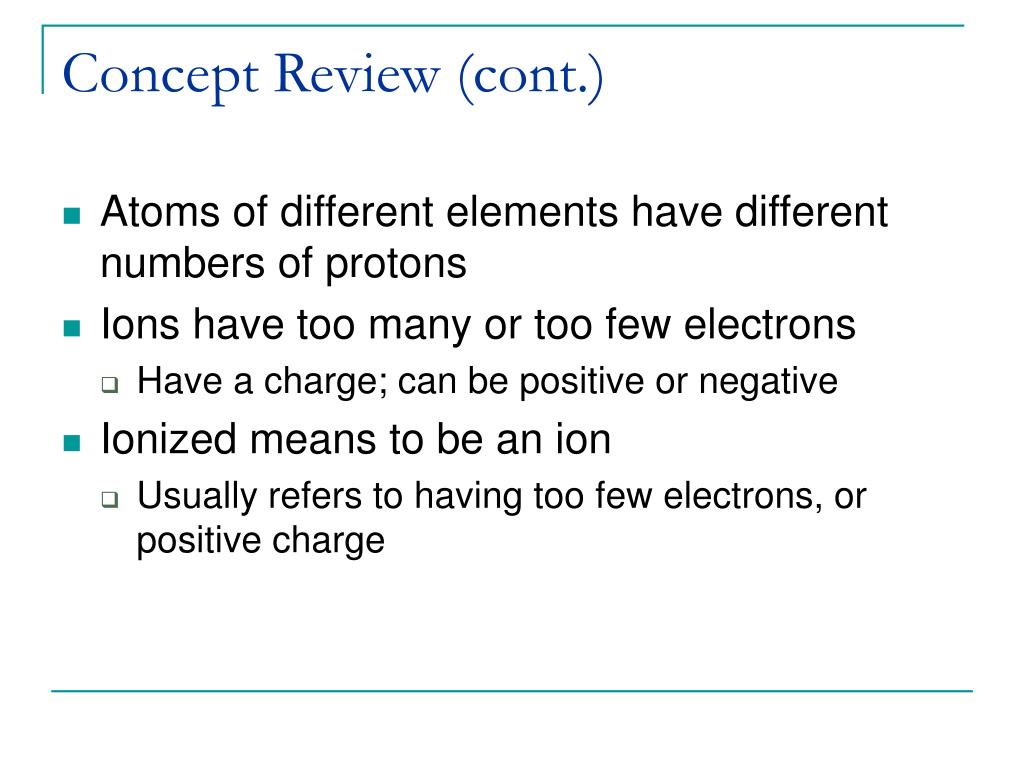 Concept Review (cont.)

- Atoms of different elements have different numbers of protons
- Ions have too many or too few electrons
  - Have a charge; can be positive or negative
- Ionized means to be an ion
  - Usually refers to having too few electrons, or positive charge